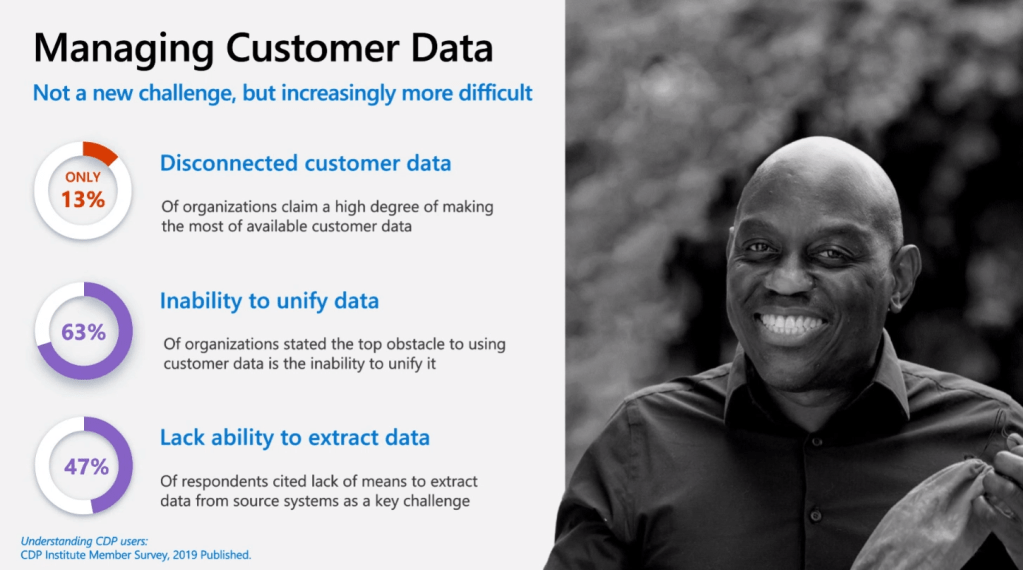 Managing Customer Data

Not a new challenge, but increasingly more difficult

ONLY 13%

Disconnected customer data

Of organizations claim a high degree of making the most of available customer data

63%

Inability to unify data

Of organizations stated the top obstacle to using customer data is the inability to unify it

47%

Lack ability to extract data

Of respondents cited lack of means to extract data from source systems as a key challenge

Understanding CDP users:
CDP Institute Member Survey, 2019 Published.